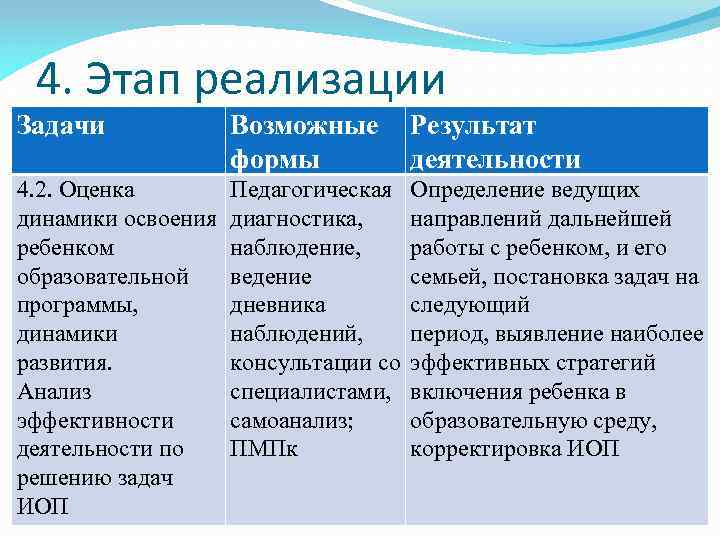 4. Этап реализации

| Задачи | Возможные формы | Результат деятельности |
|---|---|---|
| 4.2. Оценка динамики освоения ребенком образовательной программы, динамики развития. Анализ эффективности деятельности по решению задач ИОП | Педагогическая диагностика, наблюдение, ведение дневника наблюдений, консультации со специалистами, самоанализ; ПМПк | Определение ведущих направлений дальнейшей работы с ребенком, и его семьей, постановка задач на следующий период, выявление наиболее эффективных стратегий включения ребенка в образовательную среду, корректировка ИОП |